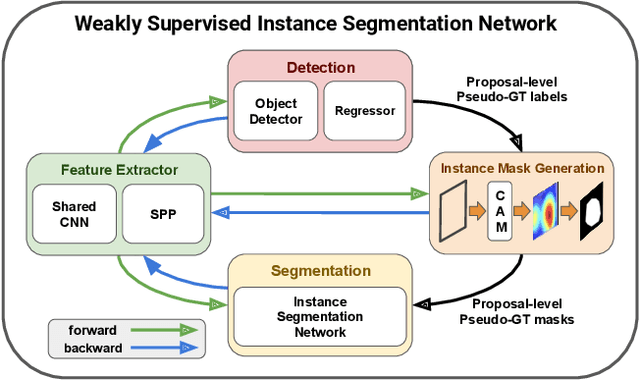 Weakly Supervised Instance Segmentation Network

Detection

Object Detector

Regressor

Proposal-level Pseudo-GT labels

Feature Extractor

Shared CNN

SPP

Instance Mask Generation

C A M

Segmentation

Instance Segmentation Network

Proposal-level Pseudo-GT masks

forward

backward